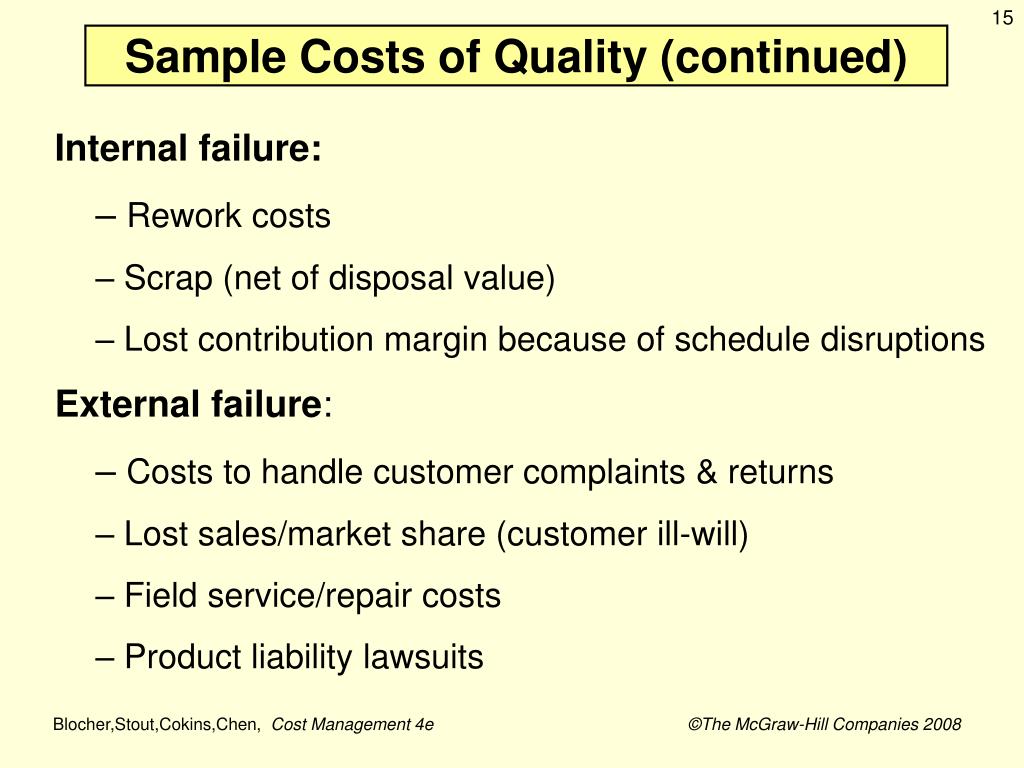 15

Sample Costs of Quality (continued)

Internal failure:

– Rework costs

– Scrap (net of disposal value)

– Lost contribution margin because of schedule disruptions

External failure:

– Costs to handle customer complaints & returns

– Lost sales/market share (customer ill-will)

– Field service/repair costs

– Product liability lawsuits

Blocher,Stout,Cokins,Chen, Cost Management 4e

©The McGraw-Hill Companies 2008